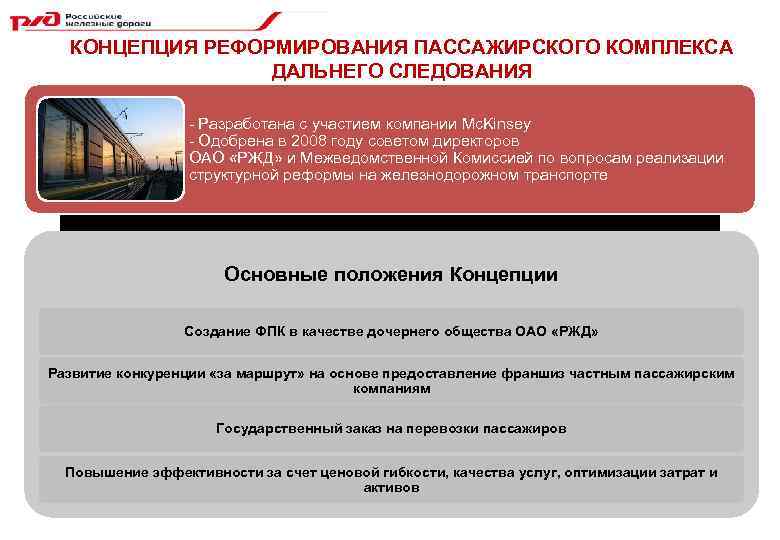 РЖД Российские железные дороги

КОНЦЕПЦИЯ РЕФОРМИРОВАНИЯ ПАССАЖИРСКОГО КОМПЛЕКСА ДАЛЬНЕГО СЛЕДОВАНИЯ

- Разработана с участием компании McKinsey
- Одобрена в 2008 году советом директоров ОАО «РЖД» и Межведомственной Комиссией по вопросам реализации структурной реформы на железнодорожном транспорте

Основные положения Концепции

Создание ФПК в качестве дочернего общества ОАО «РЖД»

Развитие конкуренции «за маршрут» на основе предоставление франшиз частным пассажирским компаниям

Государственный заказ на перевозки пассажиров

Повышение эффективности за счет ценовой гибкости, качества услуг, оптимизации затрат и активов